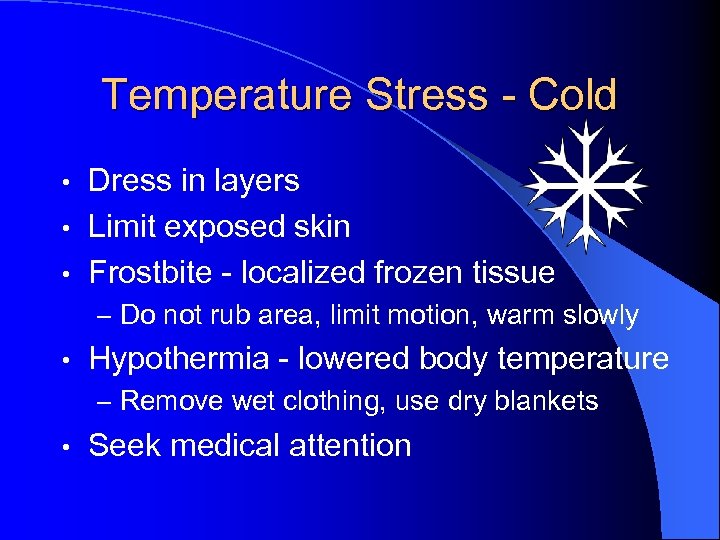 Temperature Stress - Cold

• Dress in layers
• Limit exposed skin
• Frostbite - localized frozen tissue
– Do not rub area, limit motion, warm slowly
• Hypothermia - lowered body temperature
– Remove wet clothing, use dry blankets
• Seek medical attention